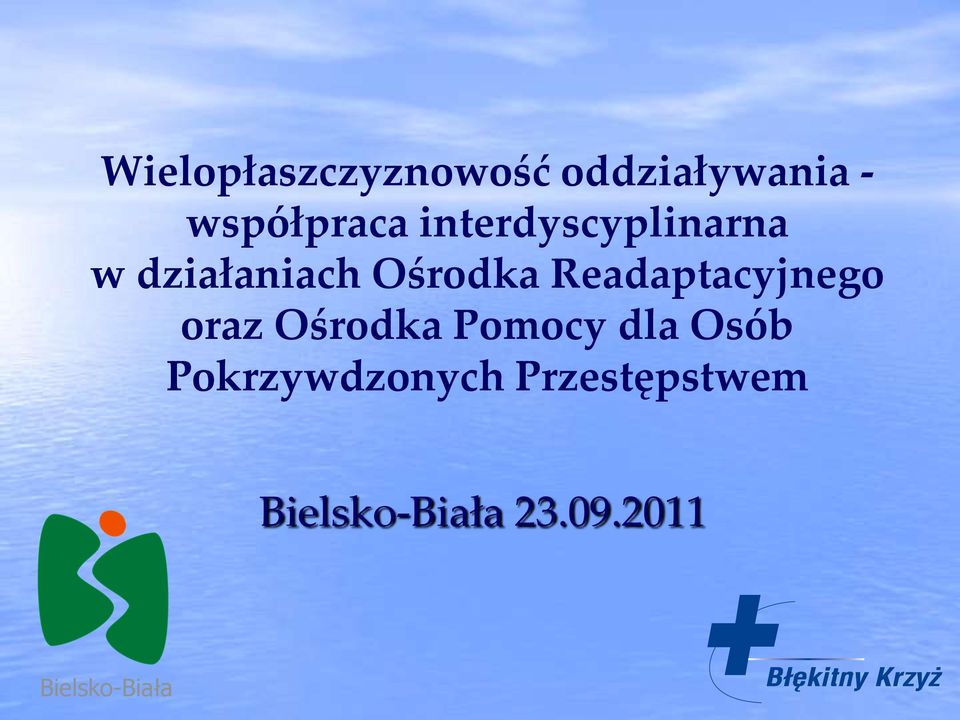 Wielopłaszczyznowość oddziaływania - współpraca interdyscyplinarna w działaniach Ośrodka Readaptacyjnego oraz Ośrodka Pomocy dla Osób Pokrzywdzonych Przestępstwem

Bielsko-Biała 23.09.2011

Bielsko-Biała

Błękitny Krzyż